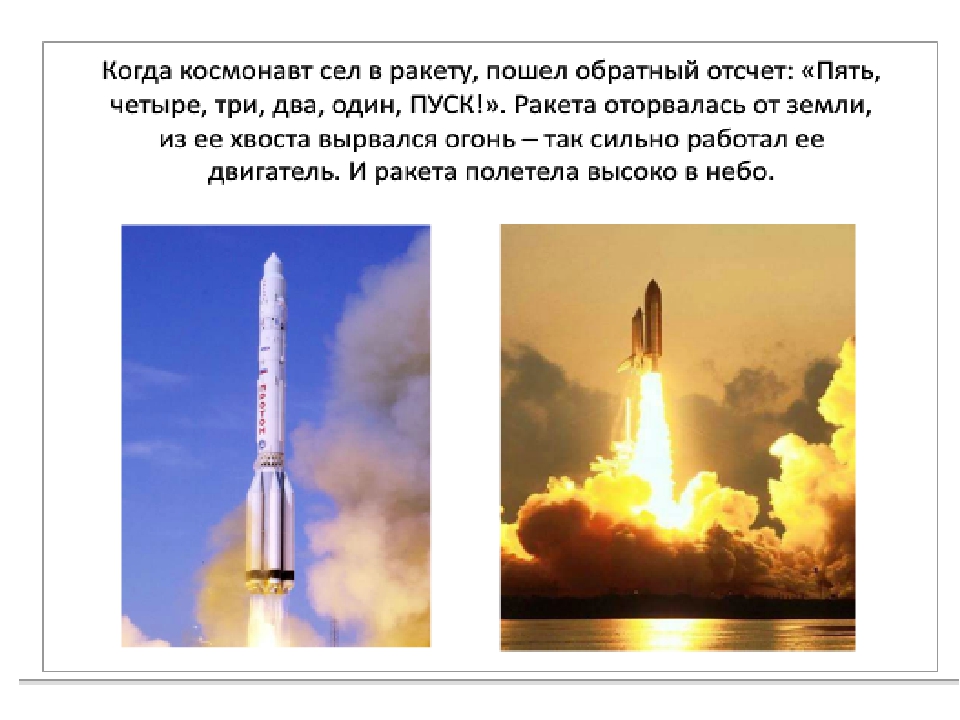 Когда космонавт сел в ракету, пошел обратный отсчет: «Пять, четыре, три, два, один, ПУСК!». Ракета оторвалась от земли, из ее хвоста вырвался огонь – так сильно работал ее двигатель. И ракета полетела высоко в небо.

ПРОТОН